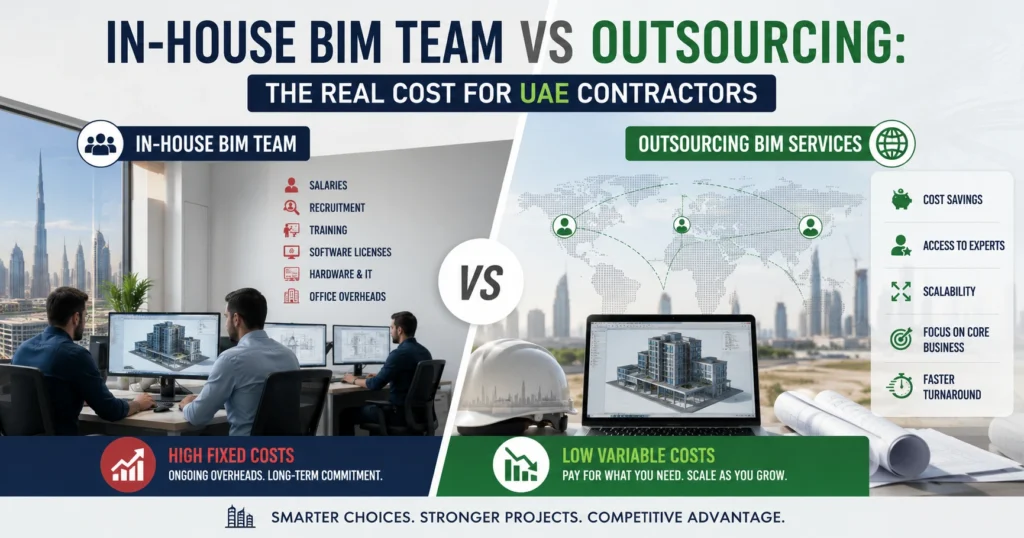 IN-HOUSE BIM TEAM VS OUTSOURCING:

THE REAL COST FOR UAE CONTRACTORS

IN-HOUSE BIM TEAM

SALARIES
RECRUITMENT
TRAINING
SOFTWARE LICENSES
HARDWARE & IT
OFFICE OVERHEADS

VS

OUTSOURCING BIM SERVICES

COST SAVINGS
ACCESS TO EXPERTS
SCALABILITY
FOCUS ON CORE BUSINESS
FASTER TURNAROUND

HIGH FIXED COSTS
ONGOING OVERHEADS. LONG-TERM COMMITMENT.

LOW VARIABLE COSTS
PAY FOR WHAT YOU NEED. SCALE AS YOU GROW.

SMARTER CHOICES. STRONGER PROJECTS. COMPETITIVE ADVANTAGE.